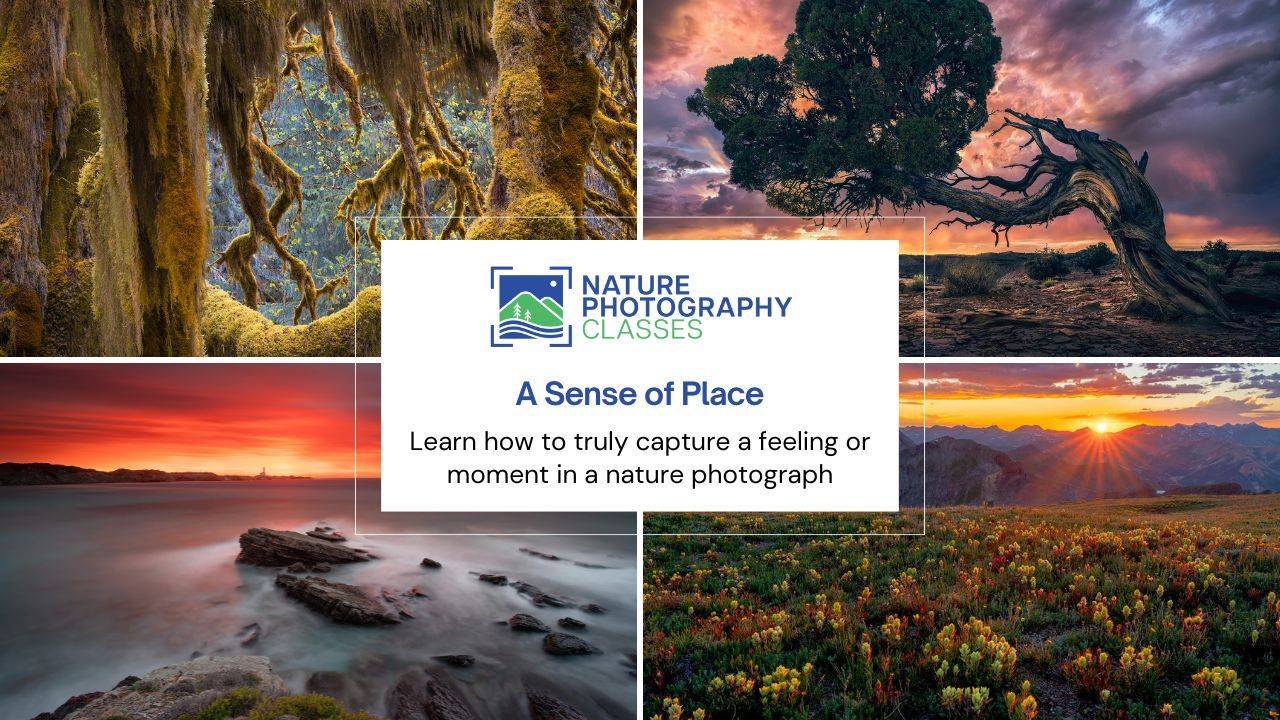 NATURE PHOTOGRAPHY CLASSES

A Sense of Place

Learn how to truly capture a feeling or moment in a nature photograph